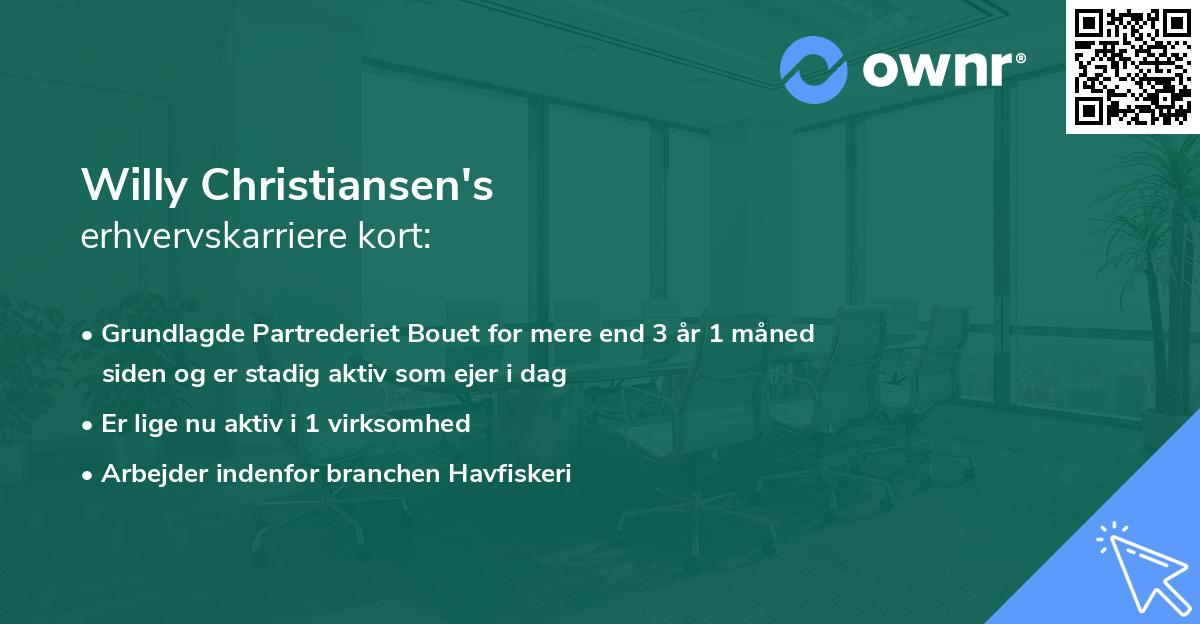 ownr®

Willy Christiansen's
erhvervskarriere kort:

• Grundlagde Partrederiet Bouet for mere end 3 år 1 måned siden og er stadig aktiv som ejer i dag
• Er lige nu aktiv i 1 virksomhed
• Arbejder indenfor branchen Havfiskeri